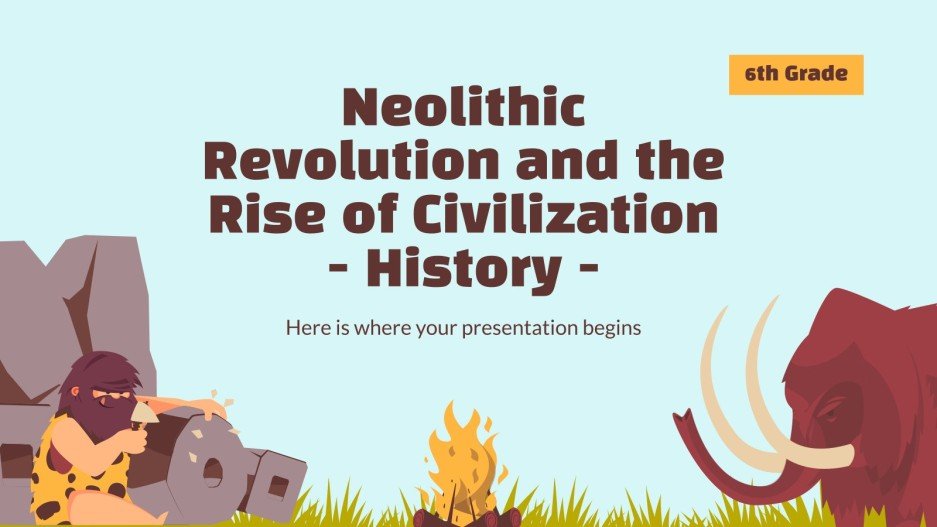 6th Grade

Neolithic Revolution and the Rise of Civilization - History -

Here is where your presentation begins